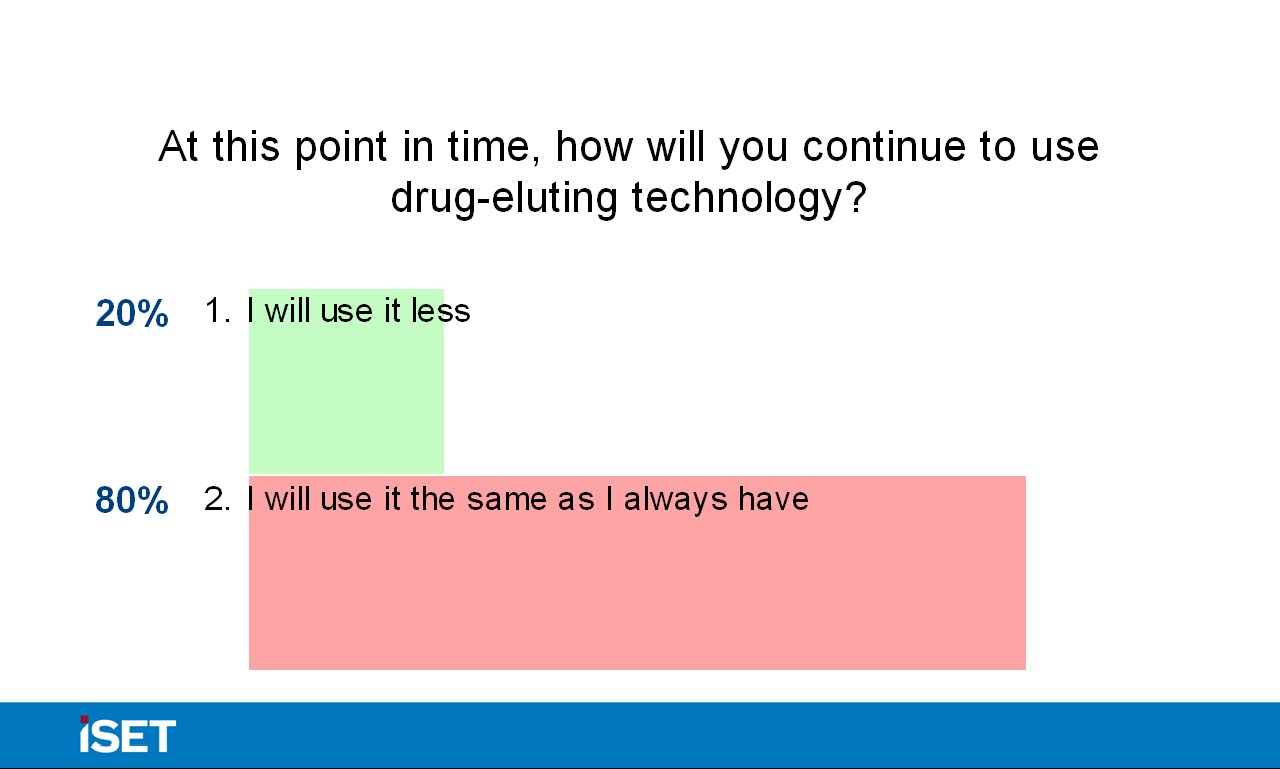 At this point in time, how will you continue to use drug-eluting technology?

20% 1. I will use it less

80% 2. I will use it the same as I always have

iSET